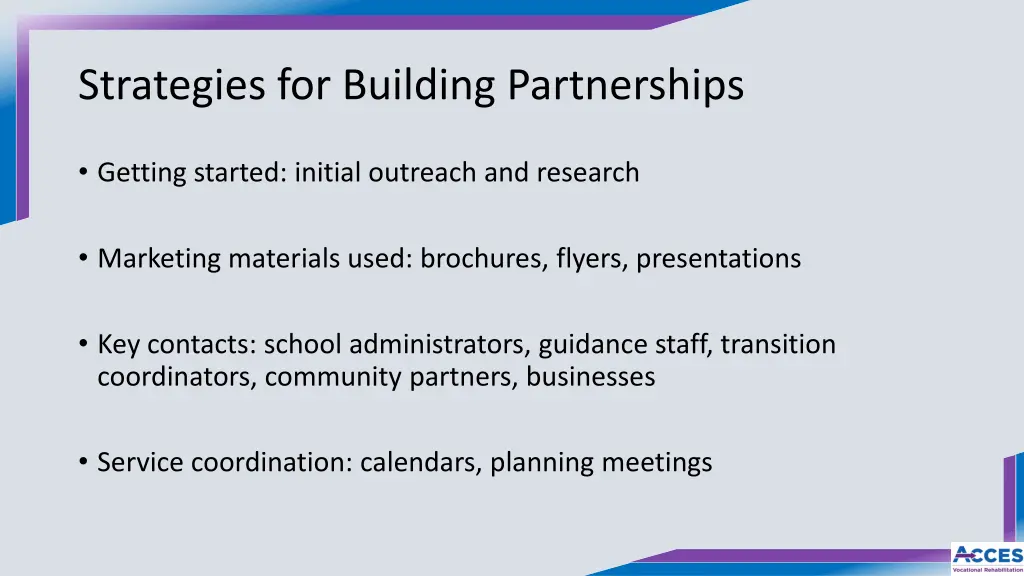 Strategies for Building Partnerships

• Getting started: initial outreach and research

• Marketing materials used: brochures, flyers, presentations

• Key contacts: school administrators, guidance staff, transition coordinators, community partners, businesses

• Service coordination: calendars, planning meetings

ACCES
Vocational Rehabilitation